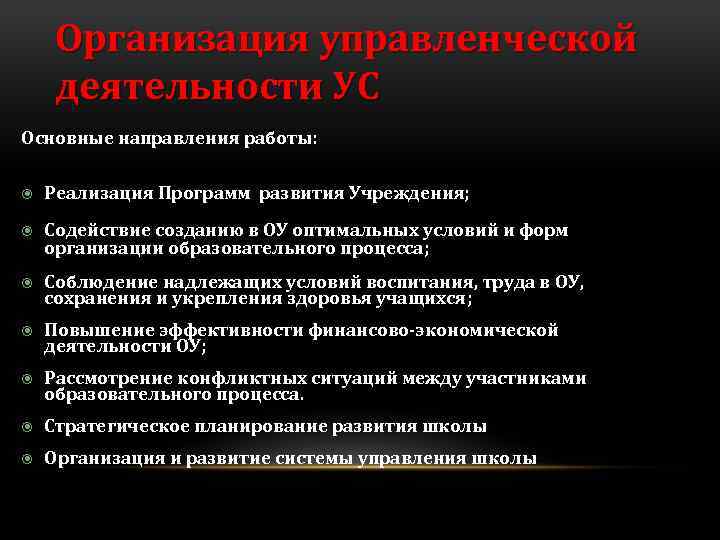 Организация управленческой деятельности УС

Основные направления работы:

Реализация Программ развития Учреждения;

Содействие созданию в ОУ оптимальных условий и форм организации образовательного процесса;

Соблюдение надлежащих условий воспитания, труда в ОУ, сохранения и укрепления здоровья учащихся;

Повышение эффективности финансово-экономической деятельности ОУ;

Рассмотрение конфликтных ситуаций между участниками образовательного процесса.

Стратегическое планирование развития школы

Организация и развитие системы управления школы